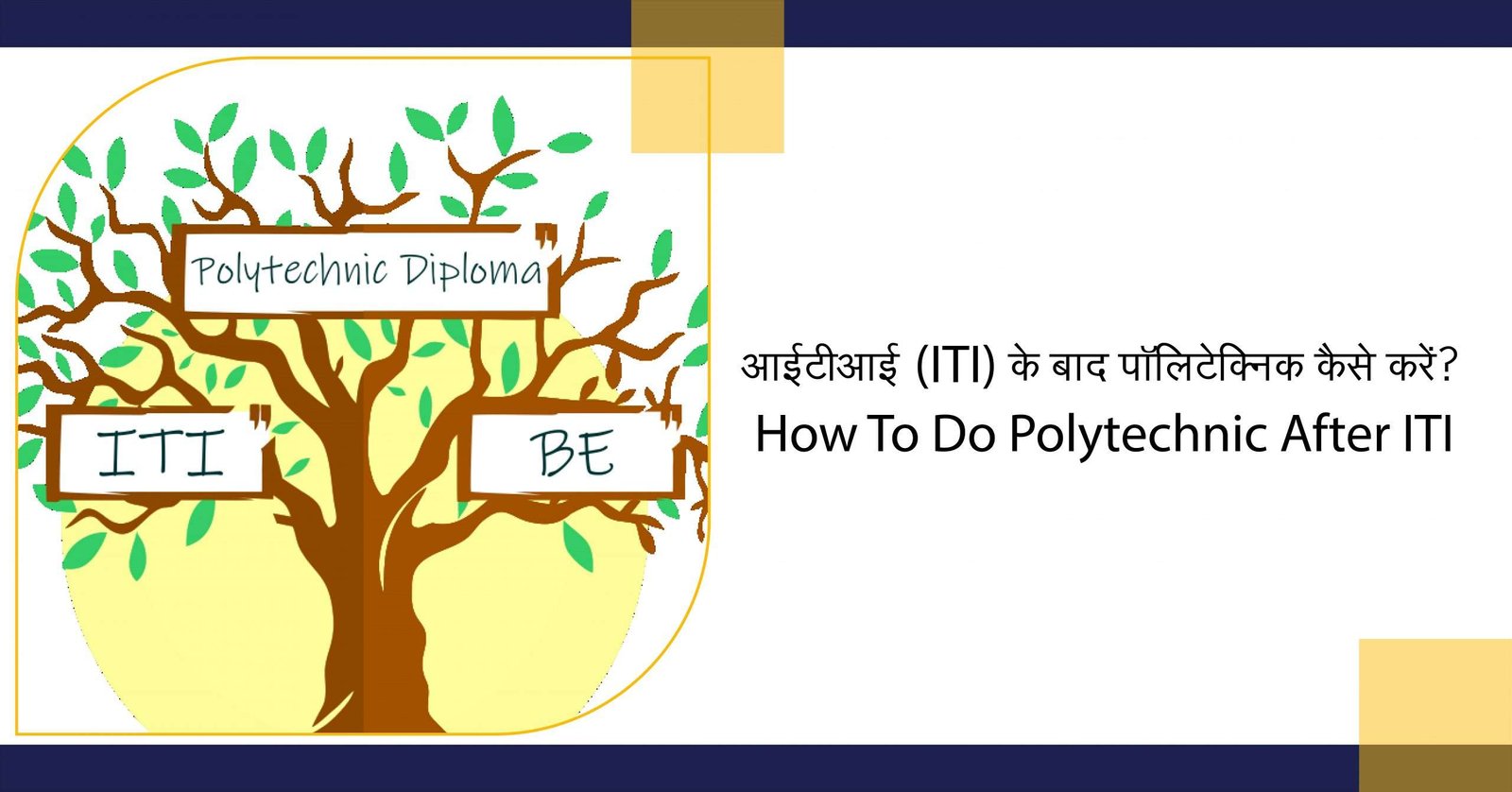 Polytechnic Diploma

ITI

BE

आईटीआई (ITI) के बाद पॉलिटेक्निक कैसे करें?
How To Do Polytechnic After ITI